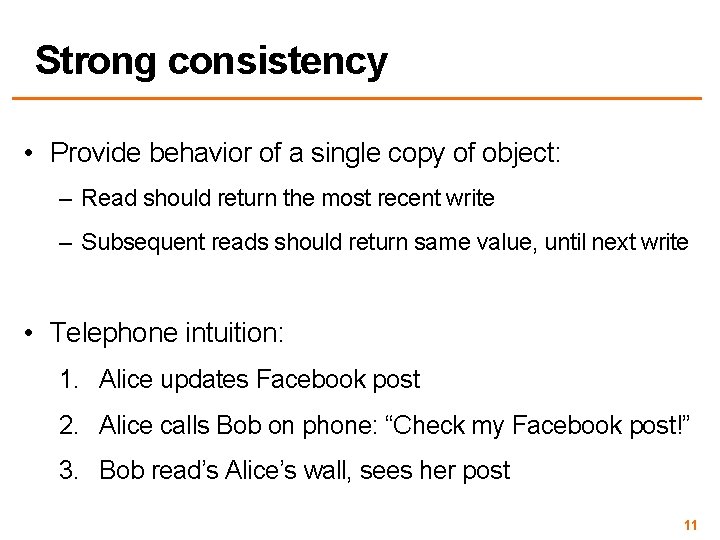 Strong consistency

• Provide behavior of a single copy of object:

– Read should return the most recent write

– Subsequent reads should return same value, until next write

• Telephone intuition:

1. Alice updates Facebook post

2. Alice calls Bob on phone: “Check my Facebook post!”

3. Bob read’s Alice’s wall, sees her post

11